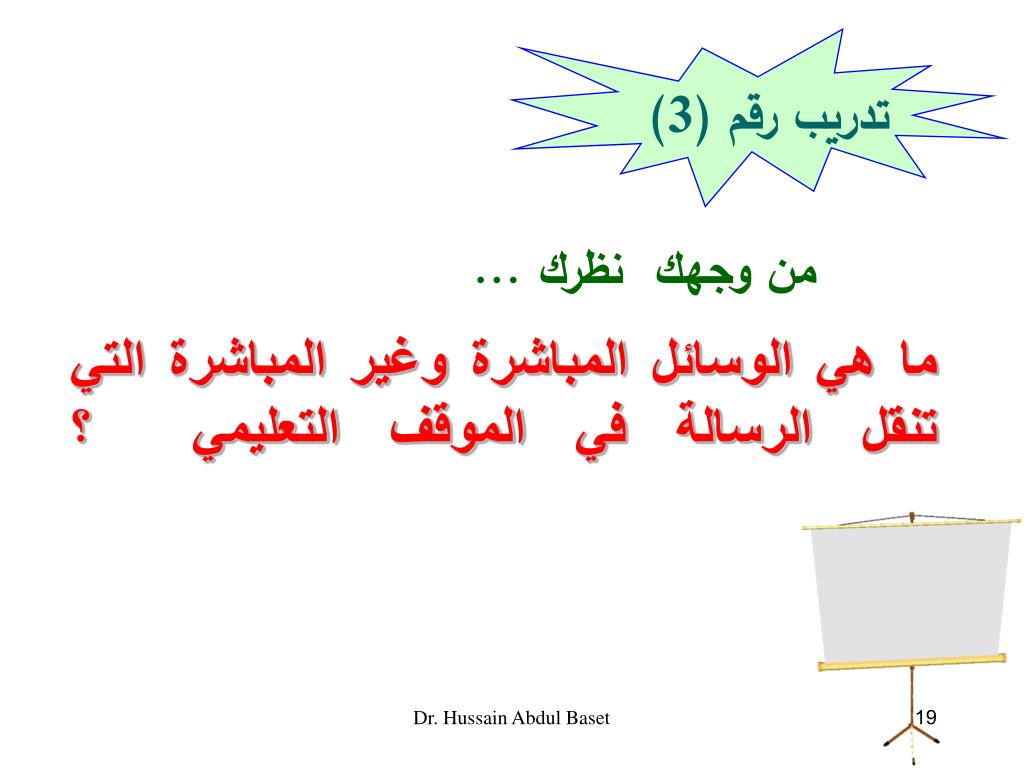 تدريب رقم (3)

من وجهك نظرك ...

ما هي الوسائل المباشرة وغير المباشرة التي تنقل الرسالة في الموقف التعليمي ؟

Dr. Hussain Abdul Baset

19